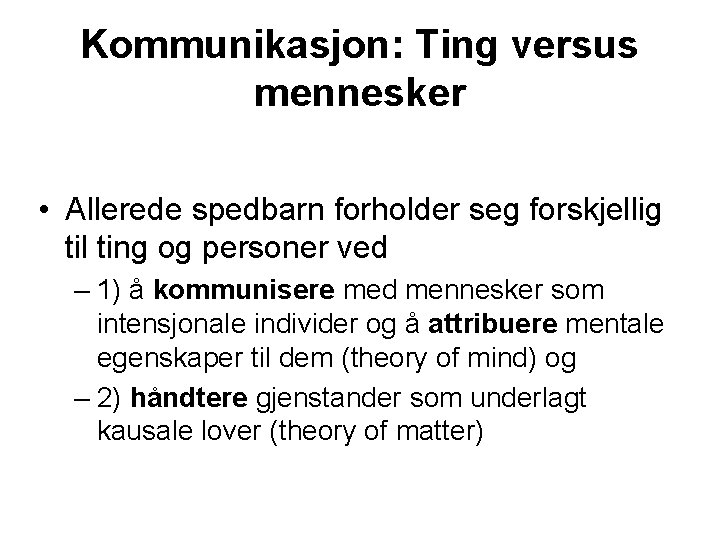 Kommunikasjon: Ting versus mennesker

• Allerede spedbarn forholder seg forskjellig til ting og personer ved

– 1) å kommunisere med mennesker som intensjonale individer og å attribuere mentale egenskaper til dem (theory of mind) og

– 2) håndtere gjenstander som underlagt kausale lover (theory of matter)